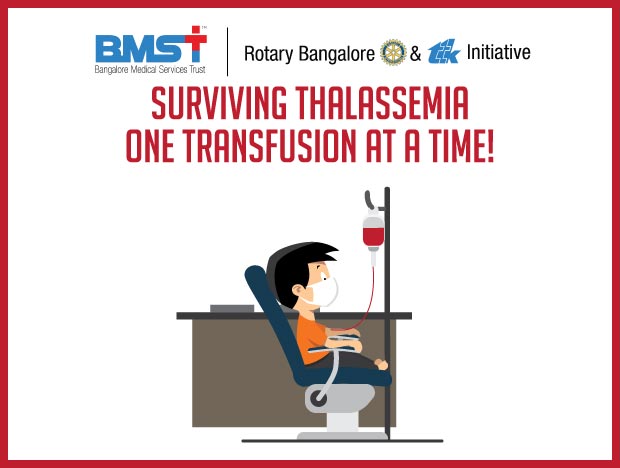 BMST™
Bangalore Medical Services Trust

Rotary Bangalore & ttk Initiative

SURVIVING THALASSEMIA
ONE TRANSFUSION AT A TIME!